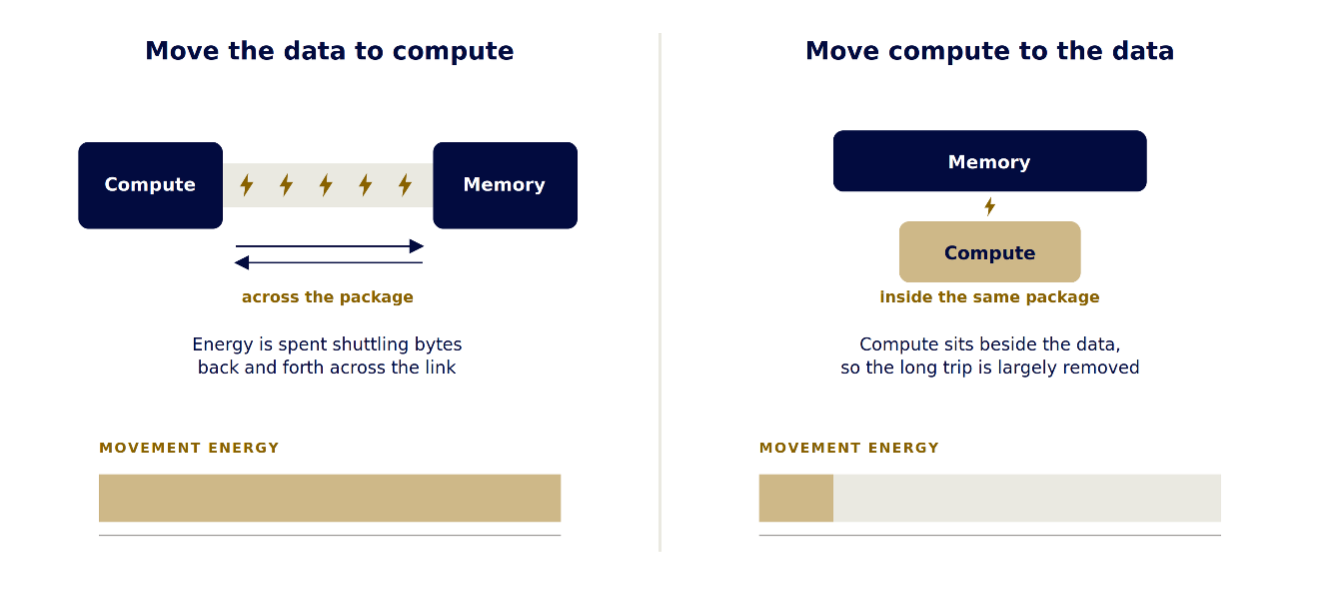 Move the data to compute

Compute

Memory

across the package

Energy is spent shuttling bytes back and forth across the link

MOVEMENT ENERGY

Move compute to the data

Memory

Compute

inside the same package

Compute sits beside the data, so the long trip is largely removed

MOVEMENT ENERGY